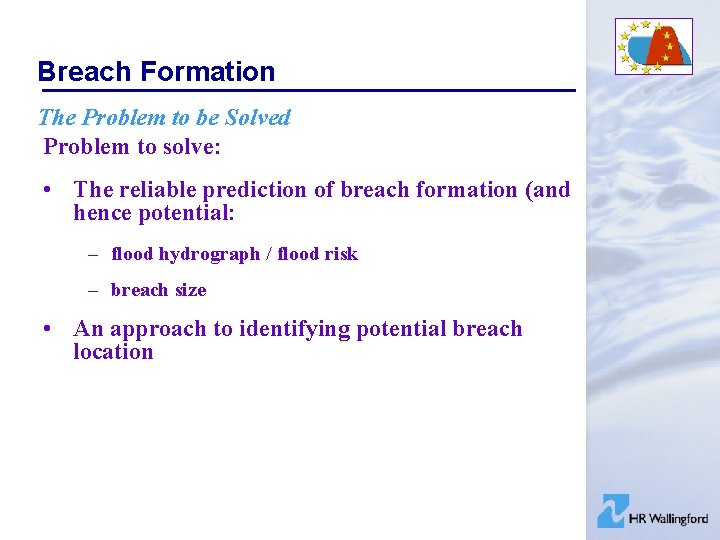 Breach Formation

The Problem to be Solved

Problem to solve:

• The reliable prediction of breach formation (and hence potential:

– flood hydrograph / flood risk

– breach size

• An approach to identifying potential breach location

HR Wallingford